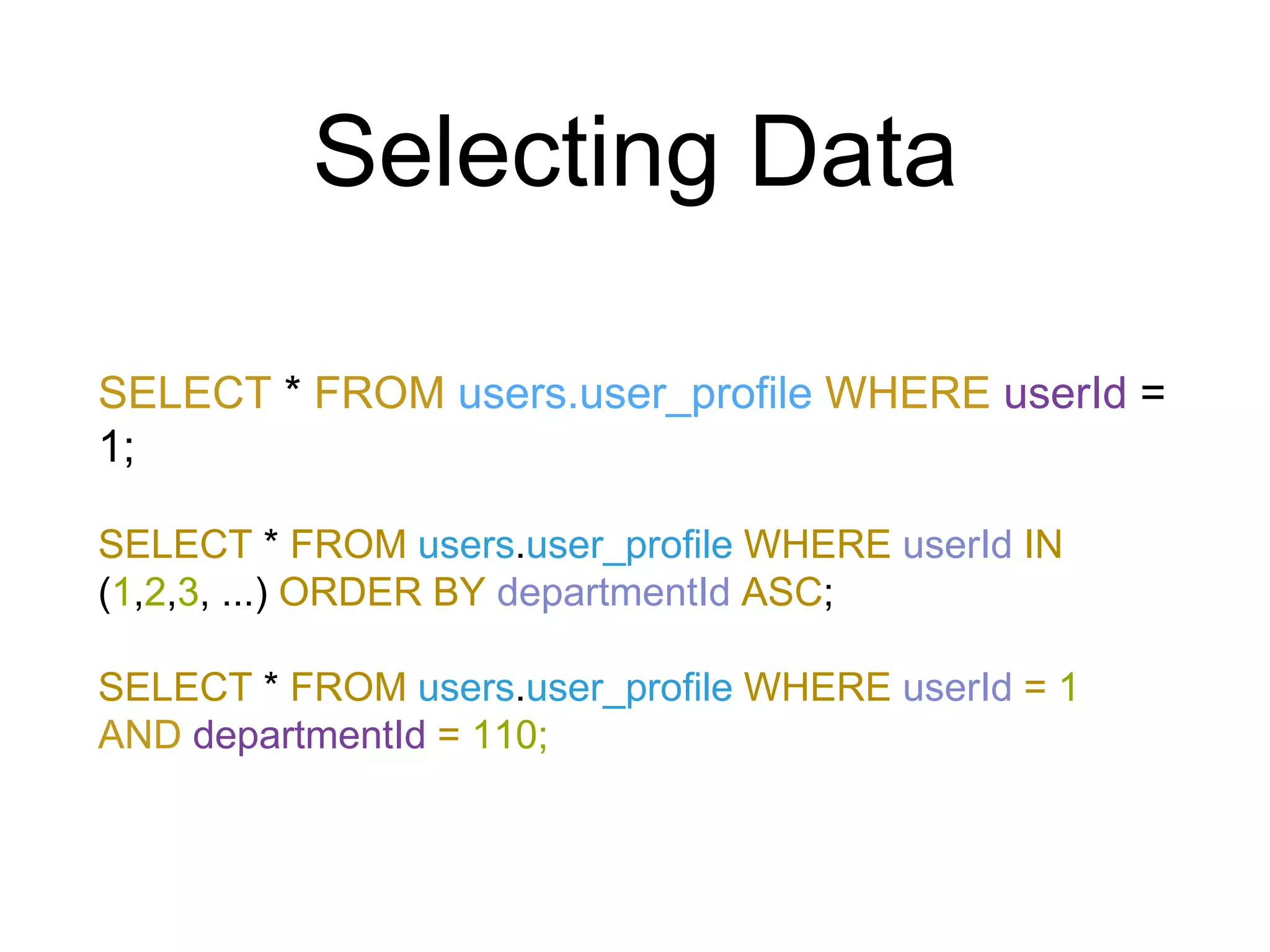 Selecting Data

SELECT * FROM users.user_profile WHERE userId = 1;

SELECT * FROM users.user_profile WHERE userId IN (1,2,3, ...) ORDER BY departmentId ASC;

SELECT * FROM users.user_profile WHERE userId = 1 AND departmentId = 110;